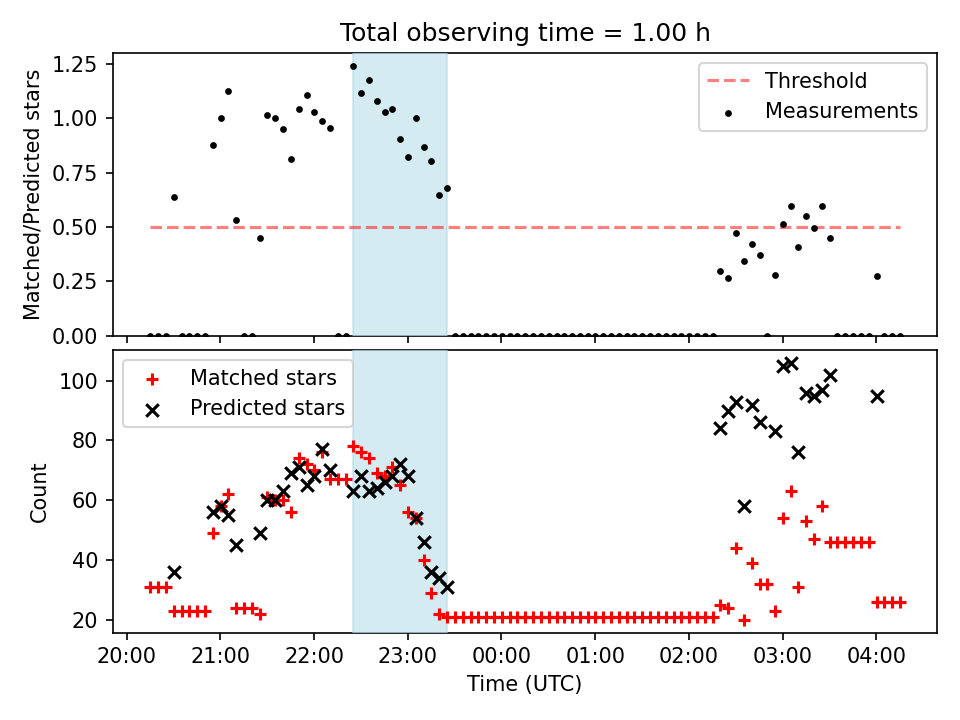 Total observing time = 1.00 h

Matched/Predicted stars

1.25
1.00
0.75
0.50
0.25
0.00

Threshold
Measurements

Count

100
80
60
40
20

Matched stars
Predicted stars

20:00 21:00 22:00 23:00 00:00 01:00 02:00 03:00 04:00

Time (UTC)